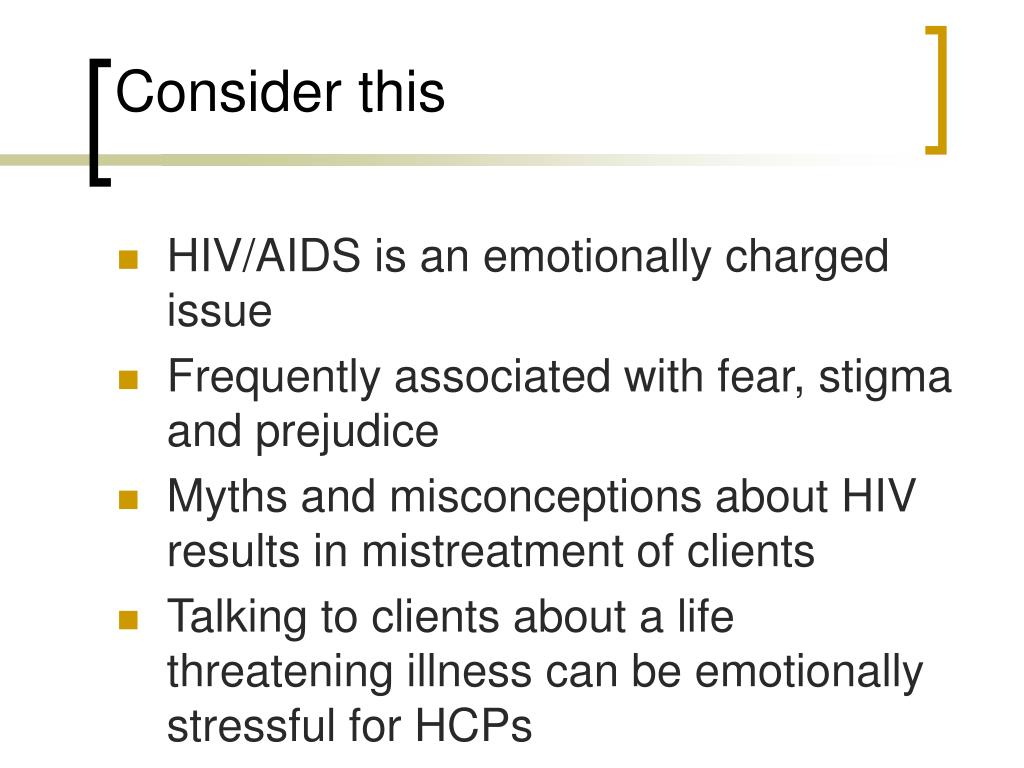 Consider this

- HIV/AIDS is an emotionally charged issue
- Frequently associated with fear, stigma and prejudice
- Myths and misconceptions about HIV results in mistreatment of clients
- Talking to clients about a life threatening illness can be emotionally stressful for HCPs